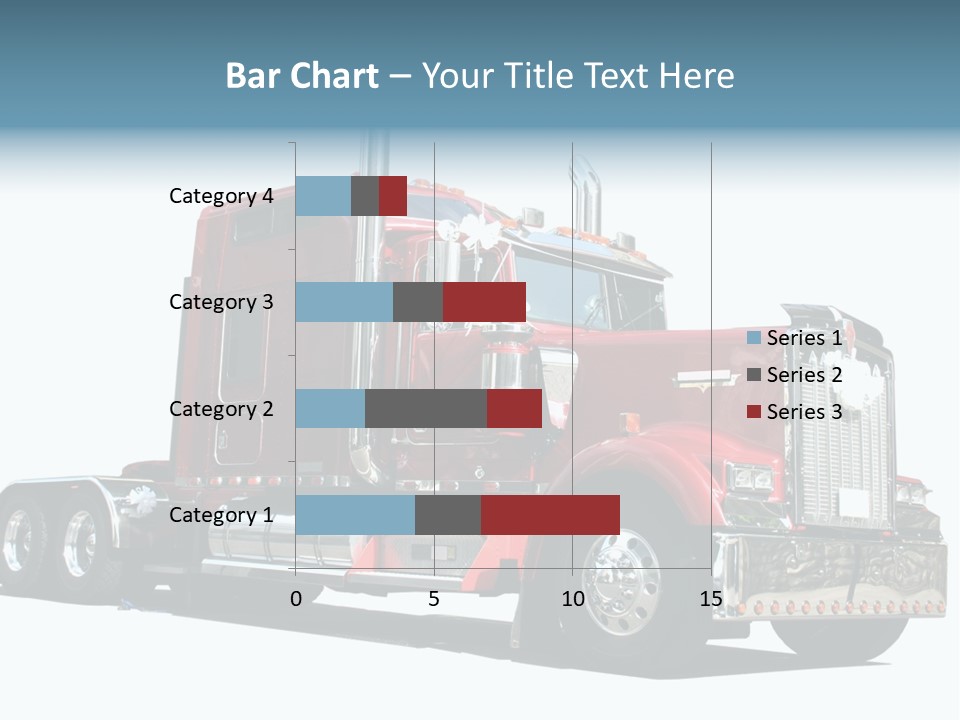 Bar Chart – Your Title Text Here

Category 4
Category 3
Category 2
Category 1

0
5
10
15

Series 1
Series 2
Series 3